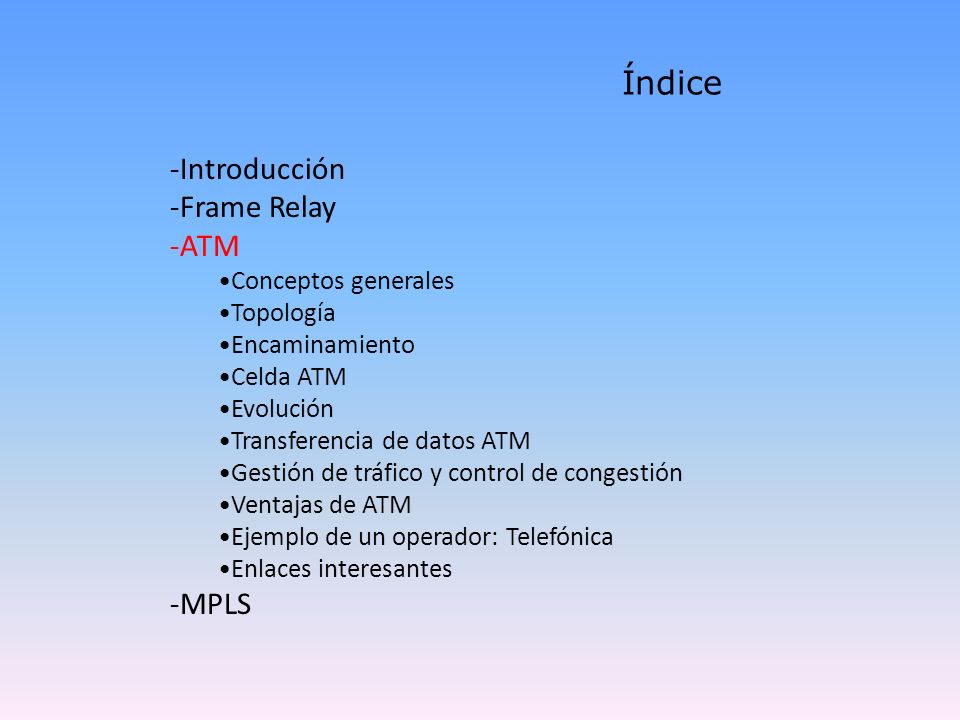 Índice

-Introducción
-Frame Relay
-ATM
•Conceptos generales
•Topología
•Encaminamiento
•Celda ATM
•Evolución
•Transferencia de datos ATM
•Gestión de tráfico y control de congestión
•Ventajas de ATM
•Ejemplo de un operador: Telefónica
•Enlaces interesantes
-MPLS